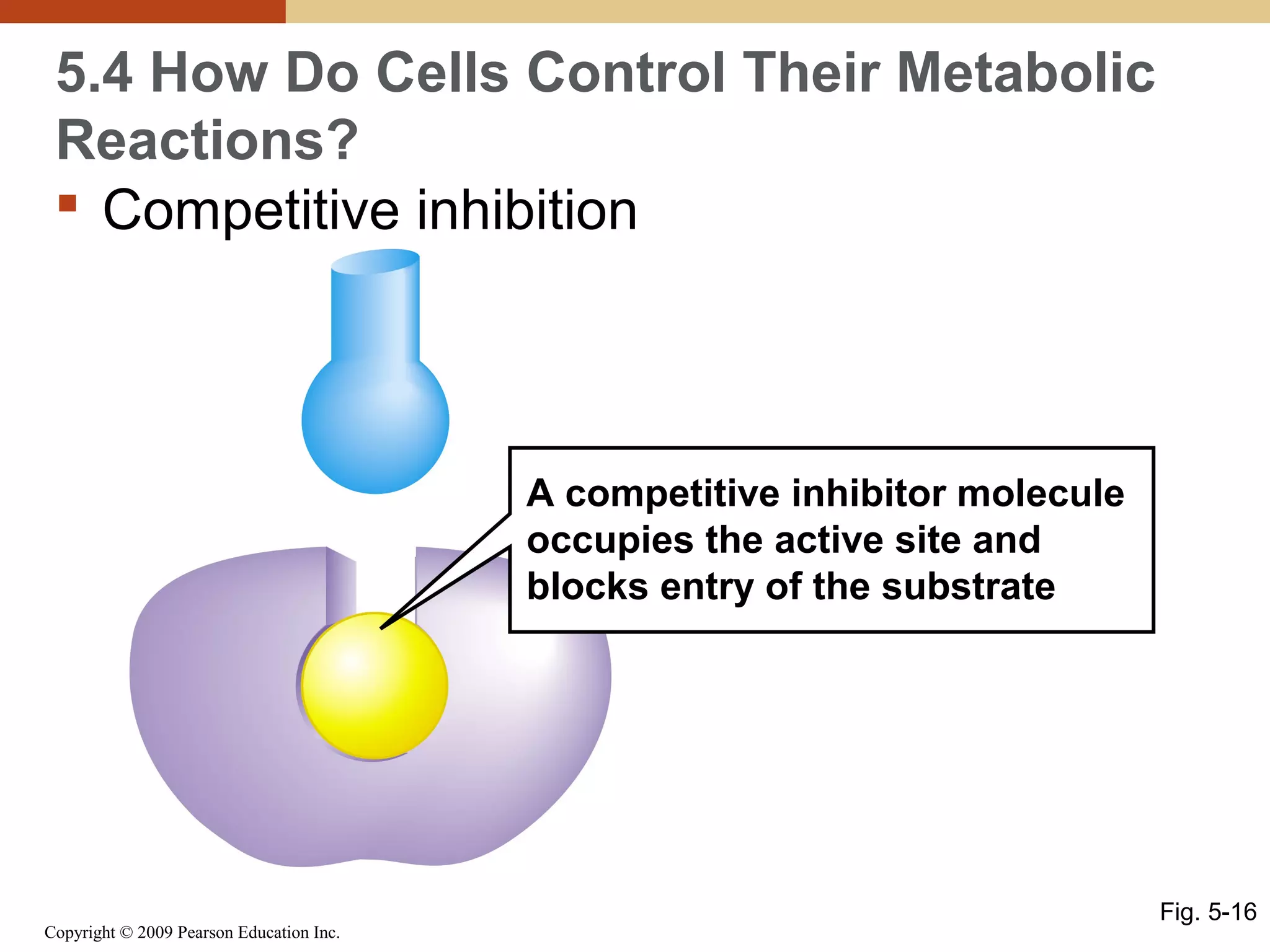 5.4 How Do Cells Control Their Metabolic Reactions?

Competitive inhibition

A competitive inhibitor molecule occupies the active site and blocks entry of the substrate

Fig. 5-16

Copyright © 2009 Pearson Education Inc.